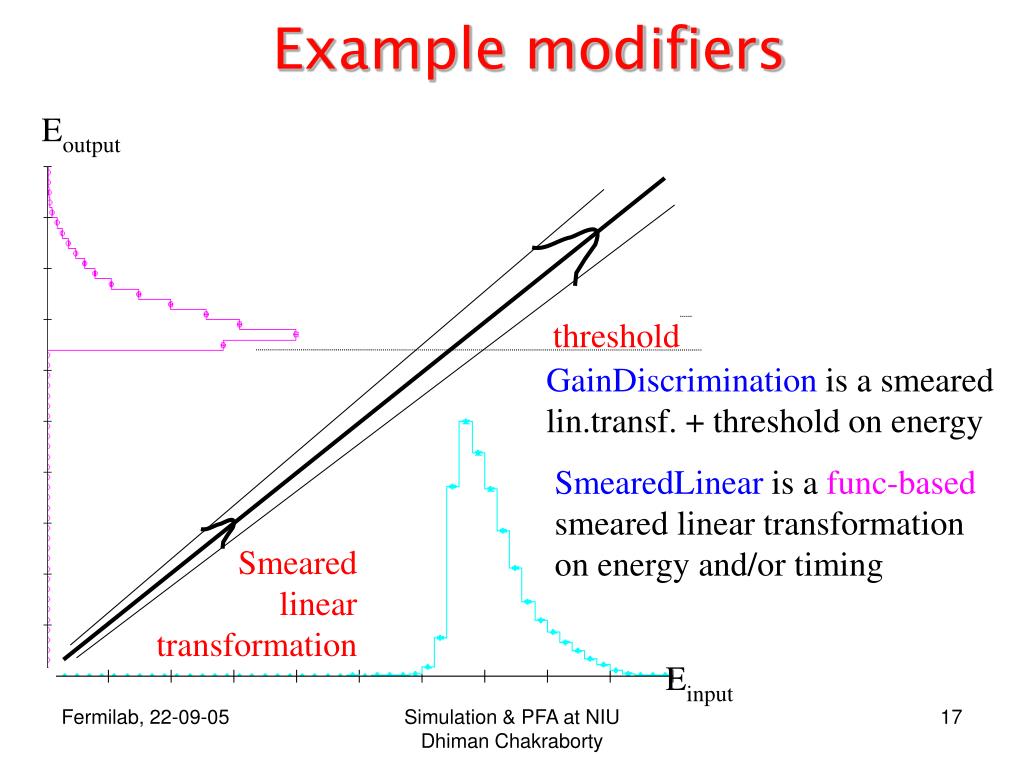 Example modifiers

$E_{output}$

threshold

GainDiscrimination is a smeared lin.transf. + threshold on energy

SmearedLinear is a func-based smeared linear transformation on energy and/or timing

Smeared linear transformation

$E_{input}$

Fermilab, 22-09-05

Simulation & PFA at NIU
Dhiman Chakraborty

17